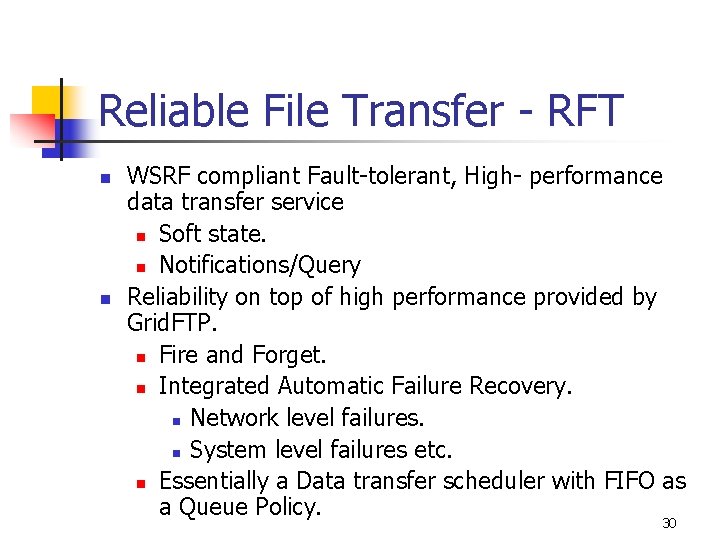 Reliable File Transfer - RFT

- WSRF compliant Fault-tolerant, High- performance data transfer service
  - Soft state.
  - Notifications/Query
- Reliability on top of high performance provided by GridFTP.
  - Fire and Forget.
  - Integrated Automatic Failure Recovery.
    - Network level failures.
    - System level failures etc.
  - Essentially a Data transfer scheduler with FIFO as a Queue Policy.

30